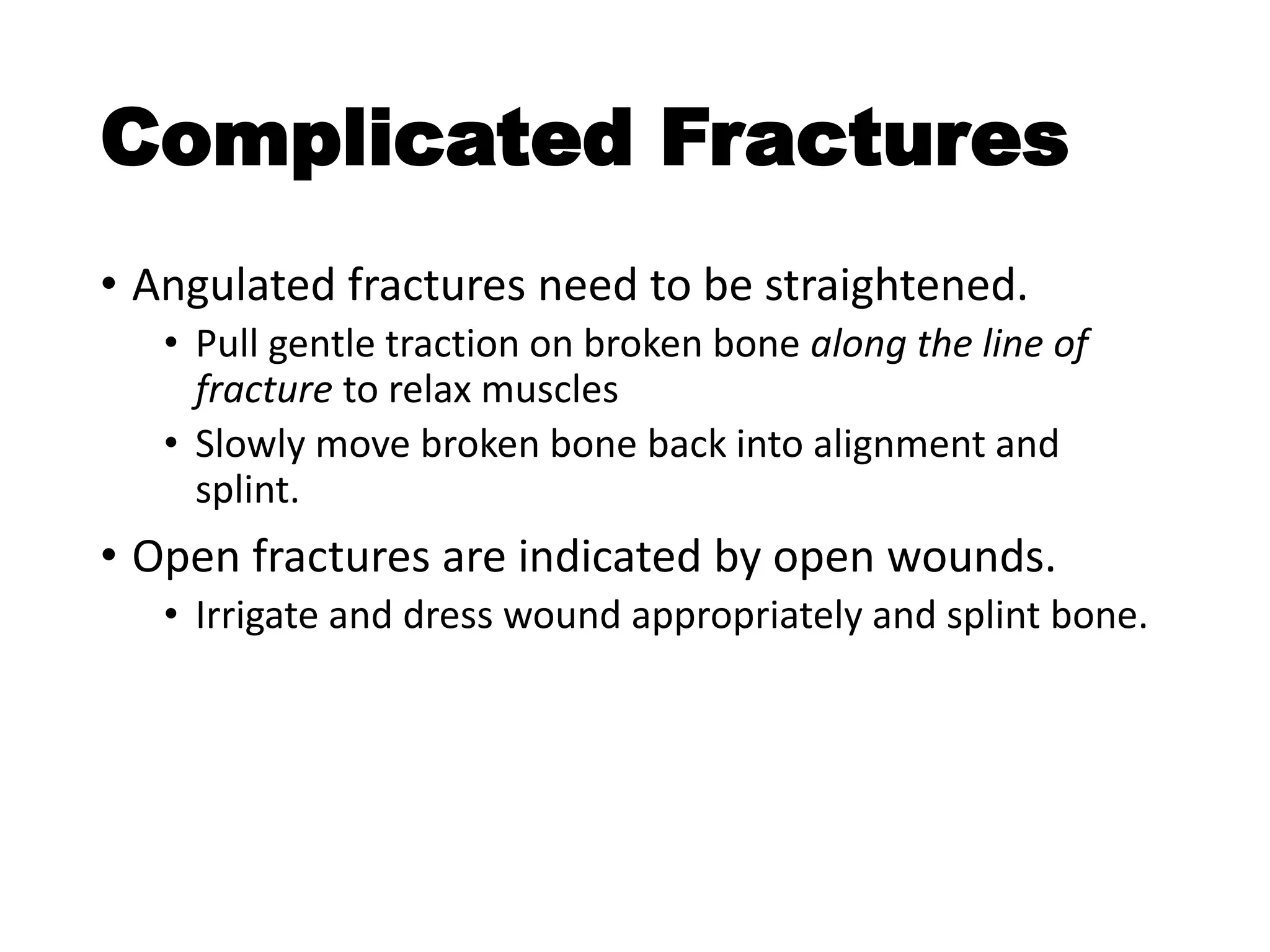 Complicated Fractures

• Angulated fractures need to be straightened.
  • Pull gentle traction on broken bone along the line of fracture to relax muscles
  • Slowly move broken bone back into alignment and splint.
• Open fractures are indicated by open wounds.
  • Irrigate and dress wound appropriately and splint bone.